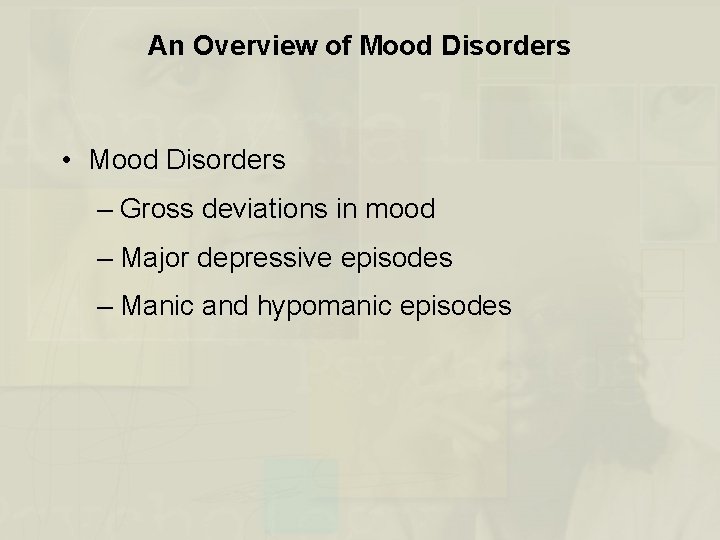 An Overview of Mood Disorders

• Mood Disorders

– Gross deviations in mood

– Major depressive episodes

– Manic and hypomanic episodes